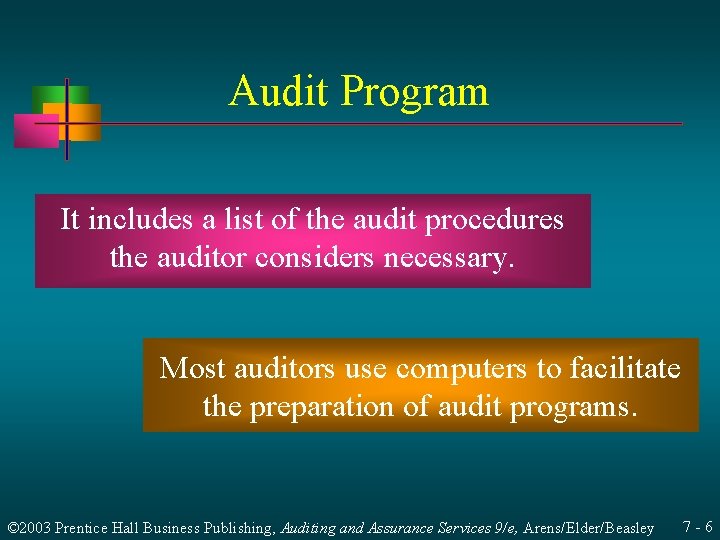 Audit Program

It includes a list of the audit procedures the auditor considers necessary.

Most auditors use computers to facilitate the preparation of audit programs.

©2003 Prentice Hall Business Publishing, Auditing and Assurance Services 9/e, Arens/Elder/Beasley 7 - 6